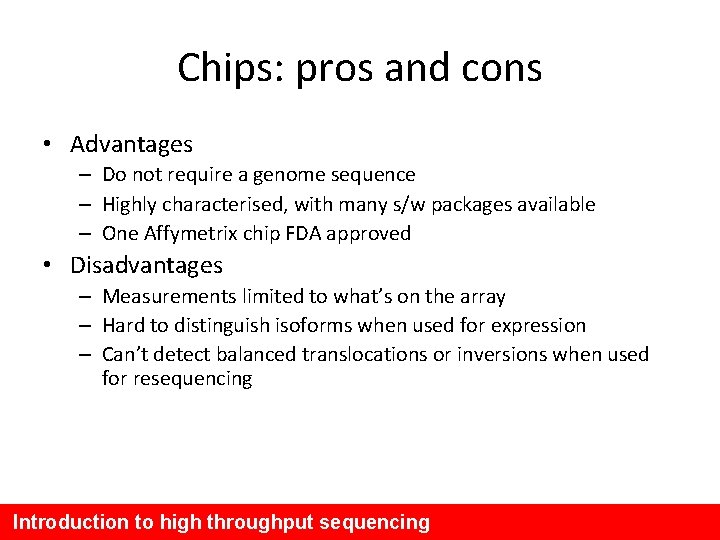 Chips: pros and cons

• Advantages
  – Do not require a genome sequence
  – Highly characterised, with many s/w packages available
  – One Affymetrix chip FDA approved
• Disadvantages
  – Measurements limited to what's on the array
  – Hard to distinguish isoforms when used for expression
  – Can't detect balanced translocations or inversions when used for resequencing

Introduction to high throughput sequencing